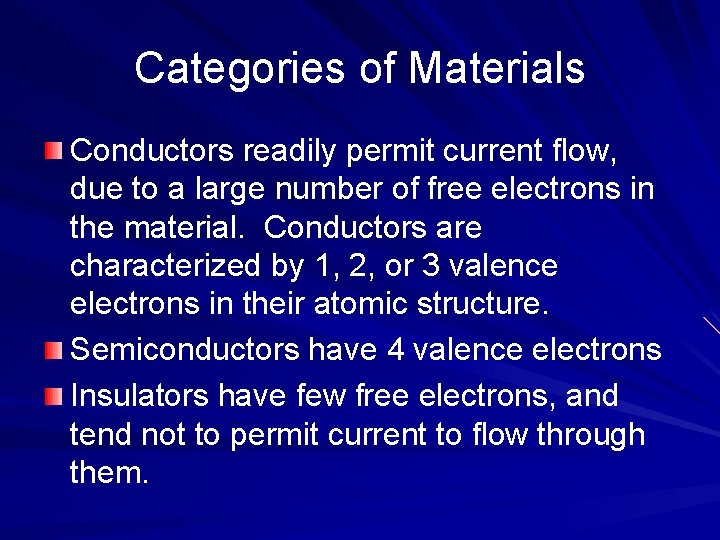 Categories of Materials

Conductors readily permit current flow, due to a large number of free electrons in the material. Conductors are characterized by 1, 2, or 3 valence electrons in their atomic structure.

Semiconductors have 4 valence electrons

Insulators have few free electrons, and tend not to permit current to flow through them.